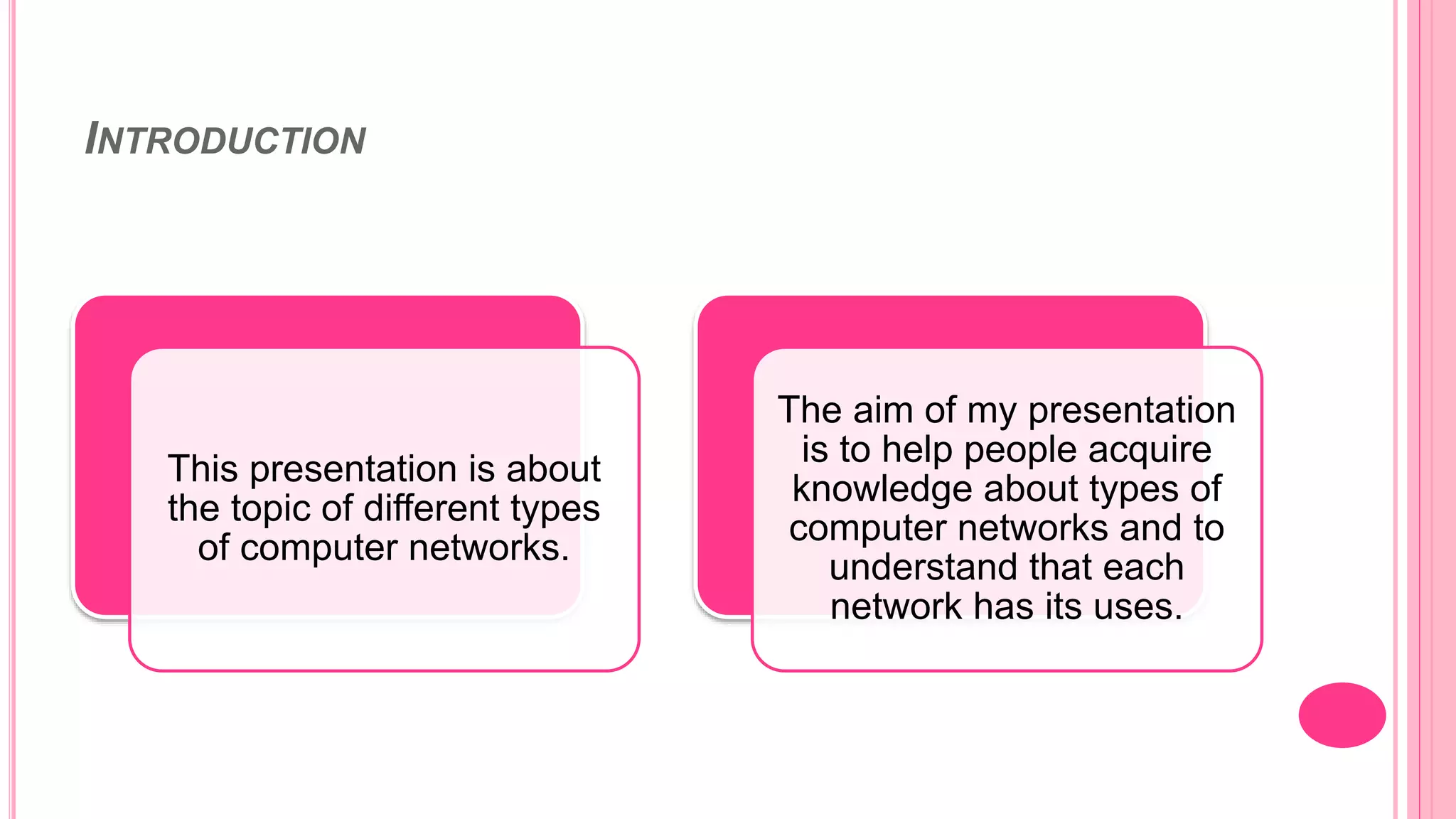 INTRODUCTION

This presentation is about the topic of different types of computer networks.

The aim of my presentation is to help people acquire knowledge about types of computer networks and to understand that each network has its uses.